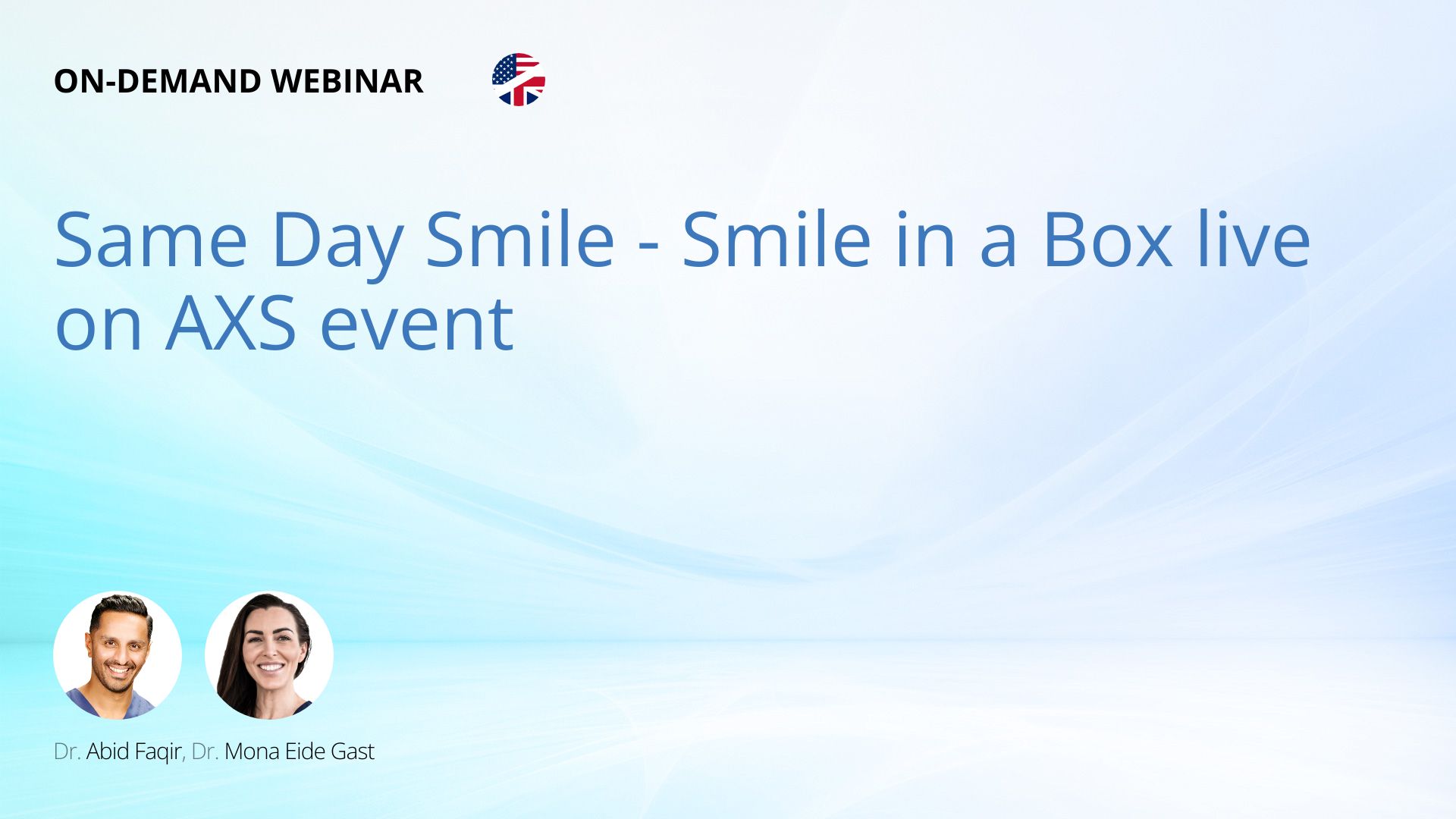 ON-DEMAND WEBINAR

Same Day Smile - Smile in a Box live on AXS event

Dr. Abid Faqir, Dr. Mona Eide Gast